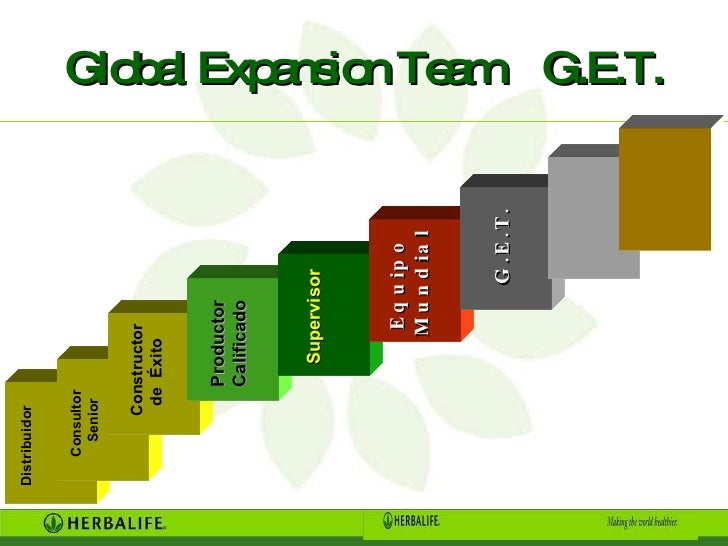 Global Expansion Team G.E.T.

Distribuidor

Consultor Senior

Constructor de Éxito

Productor Calificado

Supervisor

Equipo Mundial

G.E.T.

HERBALIFE.

HERBALIFE.

Making the world healthier.